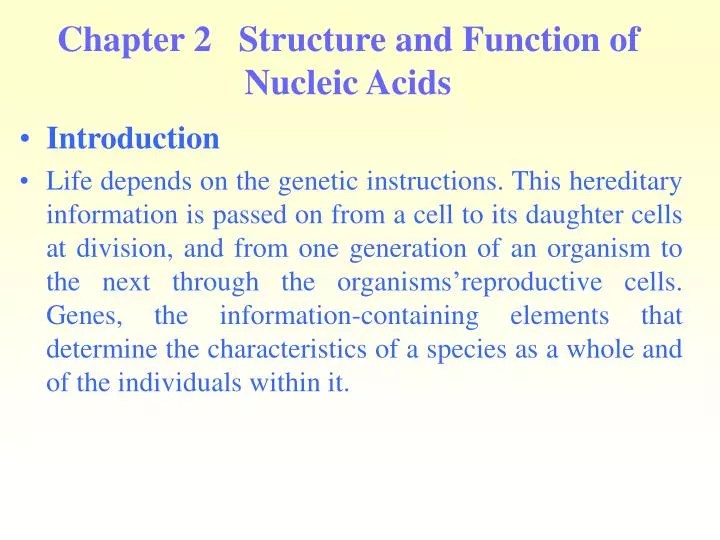 Chapter 2 Structure and Function of Nucleic Acids

• Introduction

• Life depends on the genetic instructions. This hereditary information is passed on from a cell to its daughter cells at division, and from one generation of an organism to the next through the organisms’reproductive cells. Genes, the information-containing elements that determine the characteristics of a species as a whole and of the individuals within it.